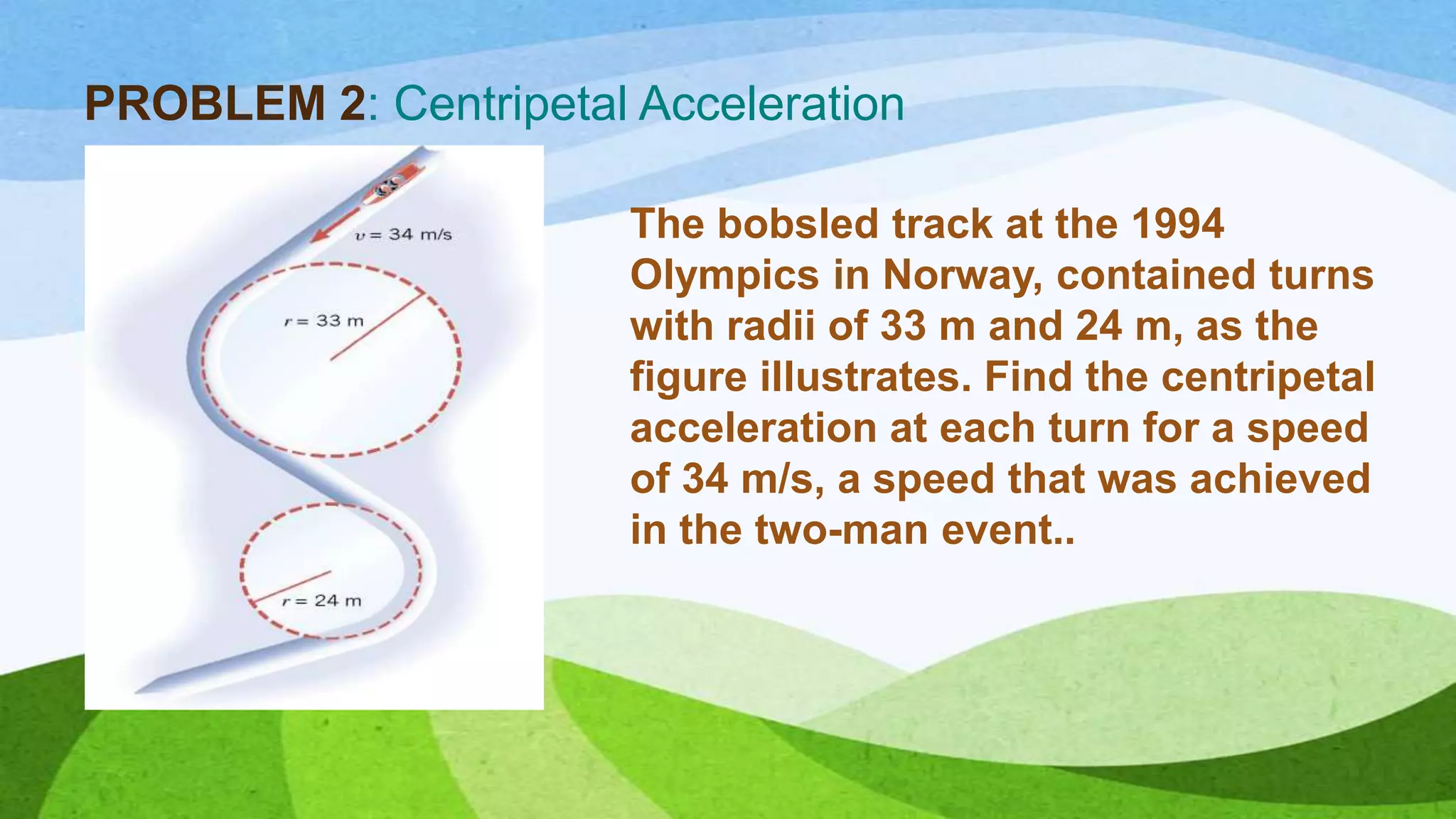 PROBLEM 2: Centripetal Acceleration

$v = 34$ m/s

$r = 33$ m

$r = 24$ m

The bobsled track at the 1994 Olympics in Norway, contained turns with radii of 33 m and 24 m, as the figure illustrates. Find the centripetal acceleration at each turn for a speed of 34 m/s, a speed that was achieved in the two-man event..